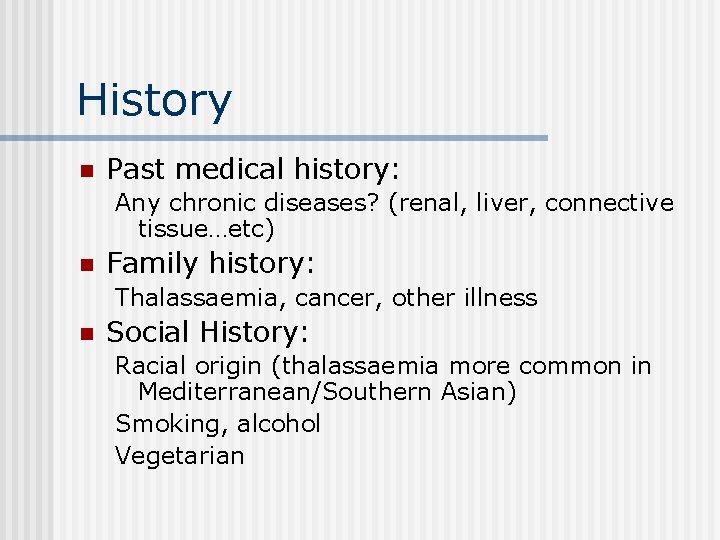 History

Past medical history:

Any chronic diseases? (renal, liver, connective tissue…etc)

Family history:

Thalassaemia, cancer, other illness

Social History:

Racial origin (thalassaemia more common in Mediterranean/Southern Asian)

Smoking, alcohol

Vegetarian